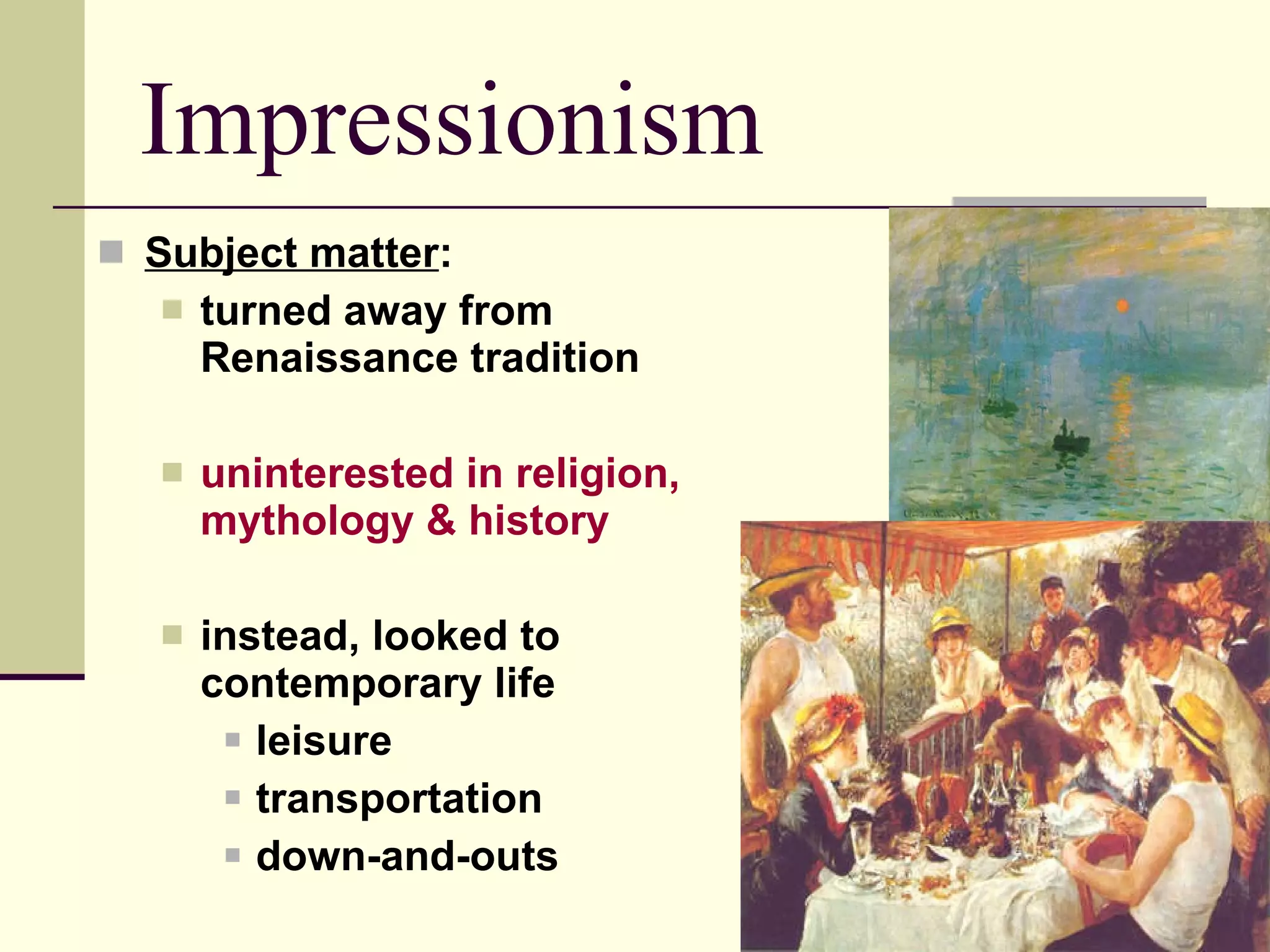 Impressionism

Subject matter:

turned away from Renaissance tradition

uninterested in religion, mythology & history

instead, looked to contemporary life

leisure

transportation

down-and-outs